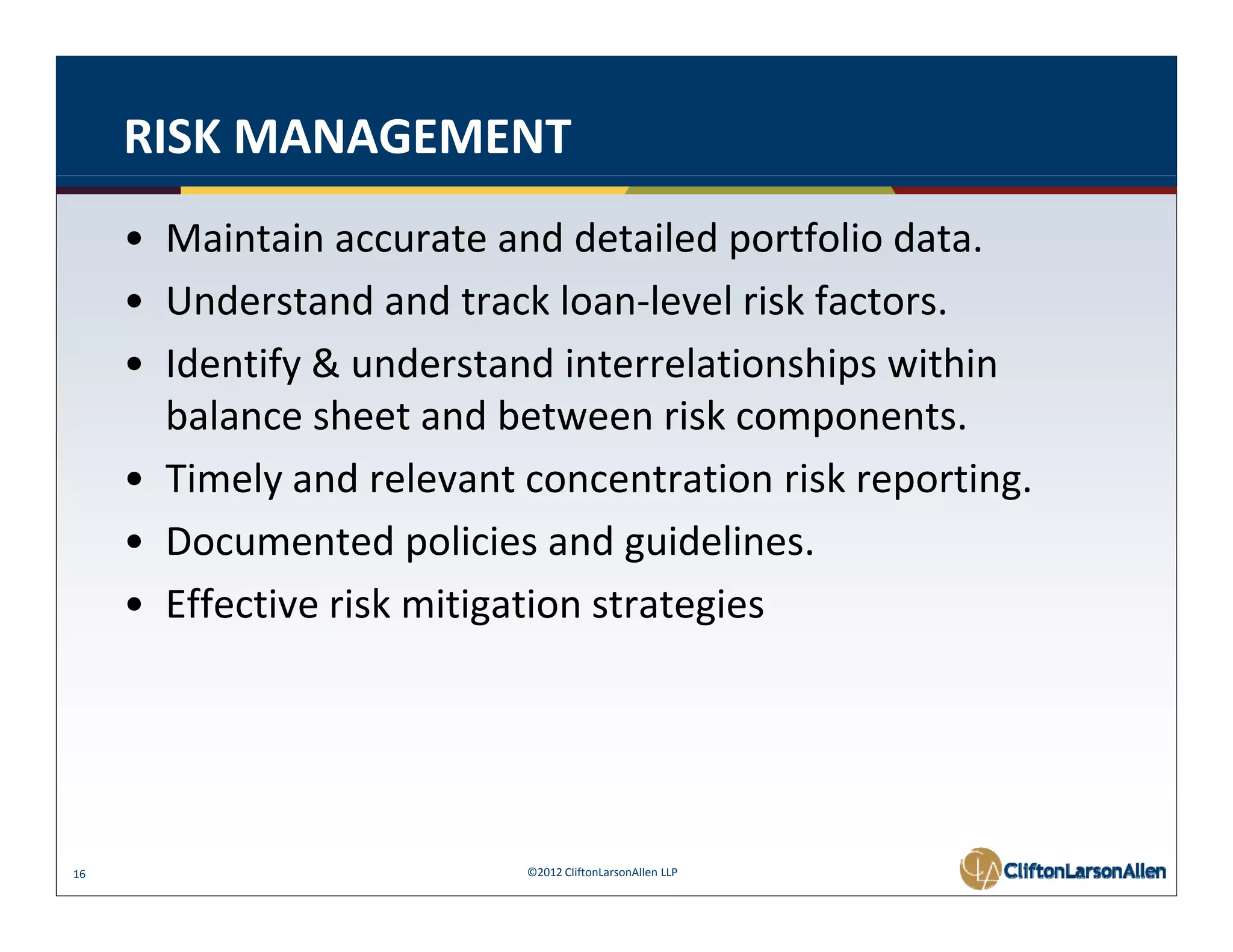 RISK MANAGEMENT

• Maintain accurate and detailed portfolio data.
• Understand and track loan-level risk factors.
• Identify & understand interrelationships within balance sheet and between risk components.
• Timely and relevant concentration risk reporting.
• Documented policies and guidelines.
• Effective risk mitigation strategies

16

©2012 CliftonLarsonAllen LLP

CliftonLarsonAllen